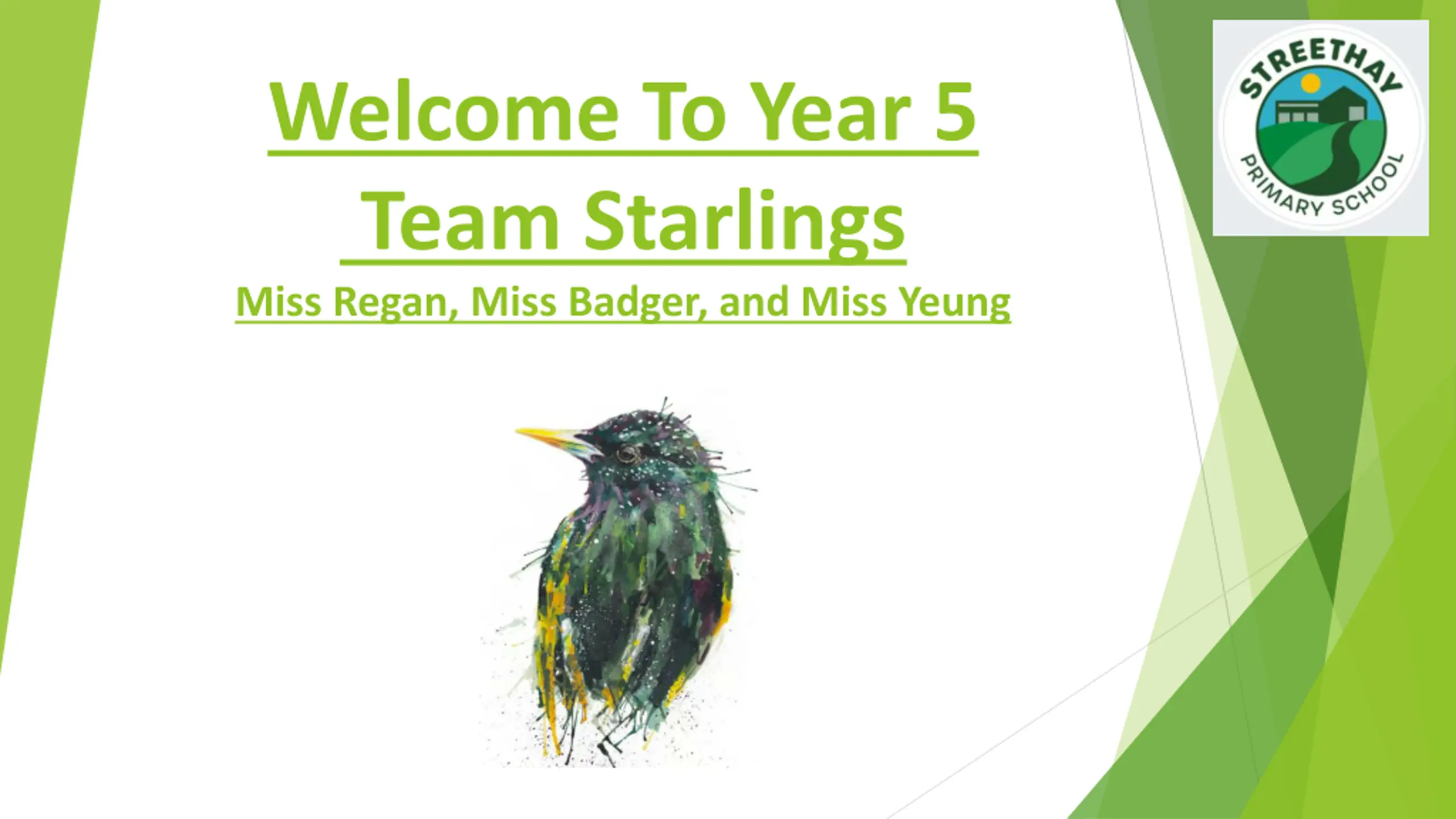 Welcome To Year 5

Team Starlings

Miss Regan, Miss Badger, and Miss Yeung

STREETHAY
PRIMARY SCHOOL